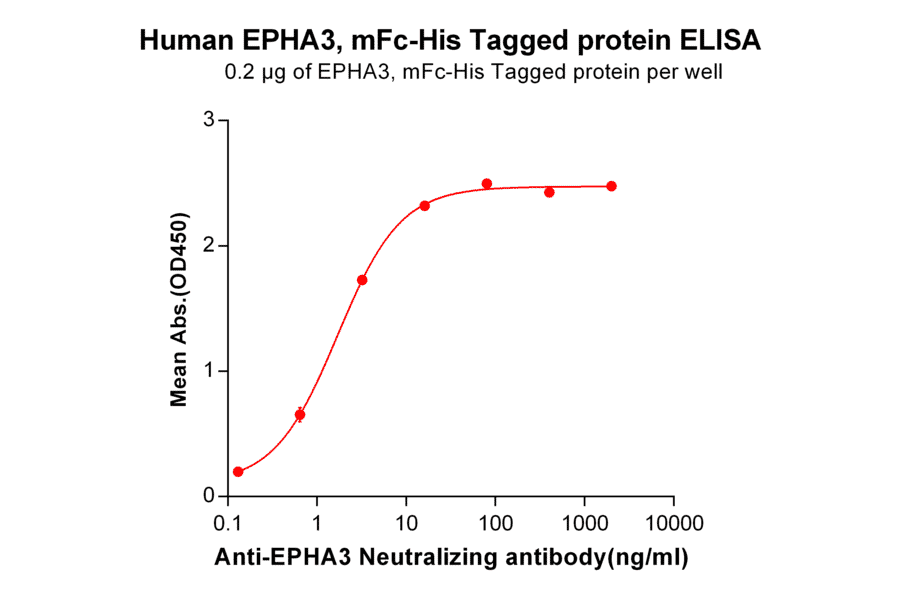 Human EPHA3, mFc-His Tagged protein ELISA
0.2 μg of EPHA3, mFc-His Tagged protein per well

Mean Abs.(OD450)
3
2
1
0
0.1
1
10
100
1000
10000
Anti-EPHA3 Neutralizing antibody(ng/ml)